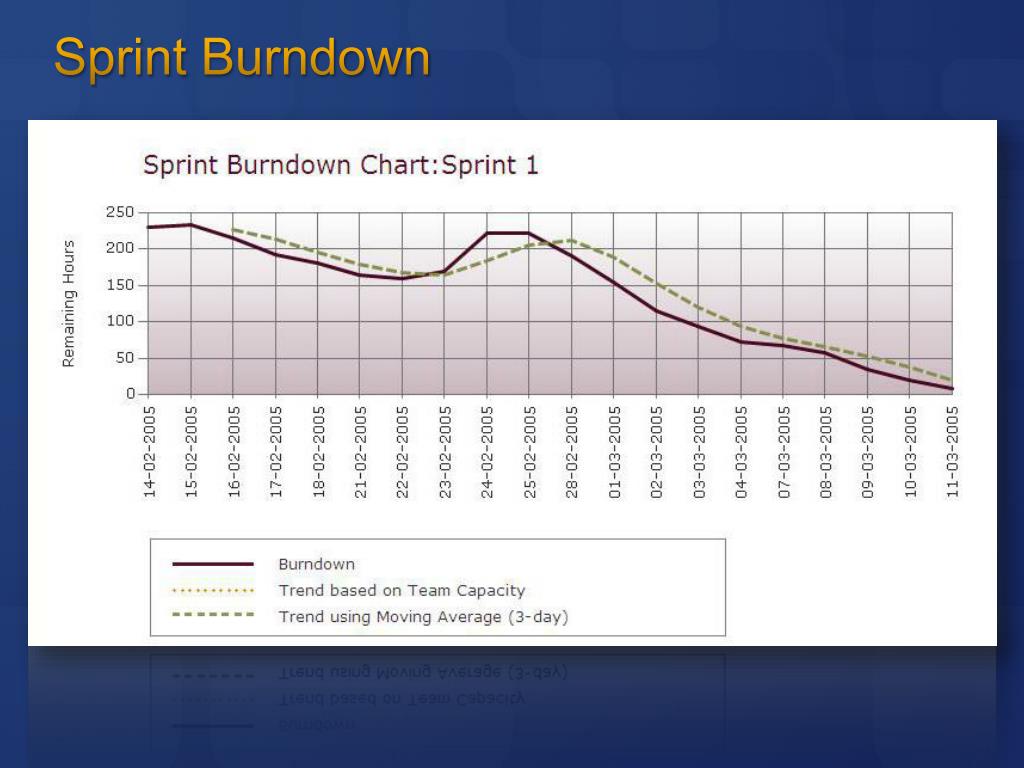 Sprint Burndown

Sprint Burndown Chart:Sprint 1

Remaining Hours

250
200
150
100
50
0

14-02-2005
15-02-2005
16-02-2005
17-02-2005
18-02-2005
21-02-2005
22-02-2005
23-02-2005
24-02-2005
25-02-2005
28-02-2005
01-03-2005
02-03-2005
03-03-2005
04-03-2005
07-03-2005
08-03-2005
09-03-2005
10-03-2005
11-03-2005

Burndown
Trend based on Team Capacity
Trend using Moving Average (3-day)